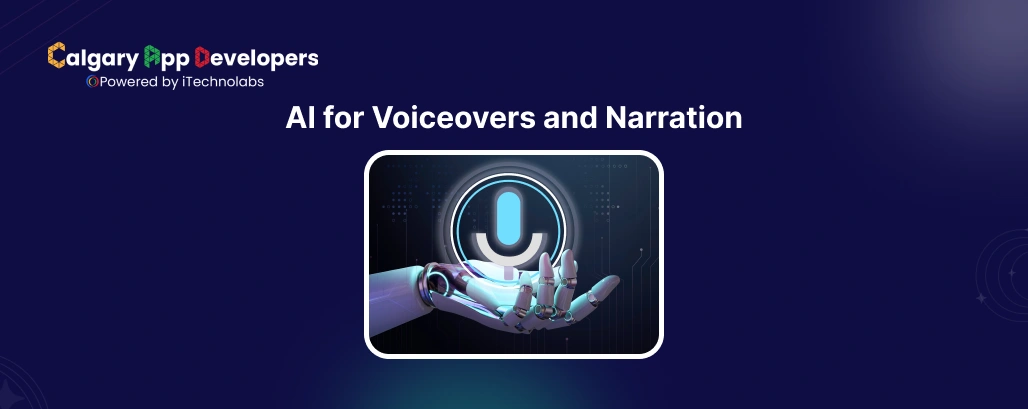 Calgary App Developers
Powered by iTechnolabs

AI for Voiceovers and Narration